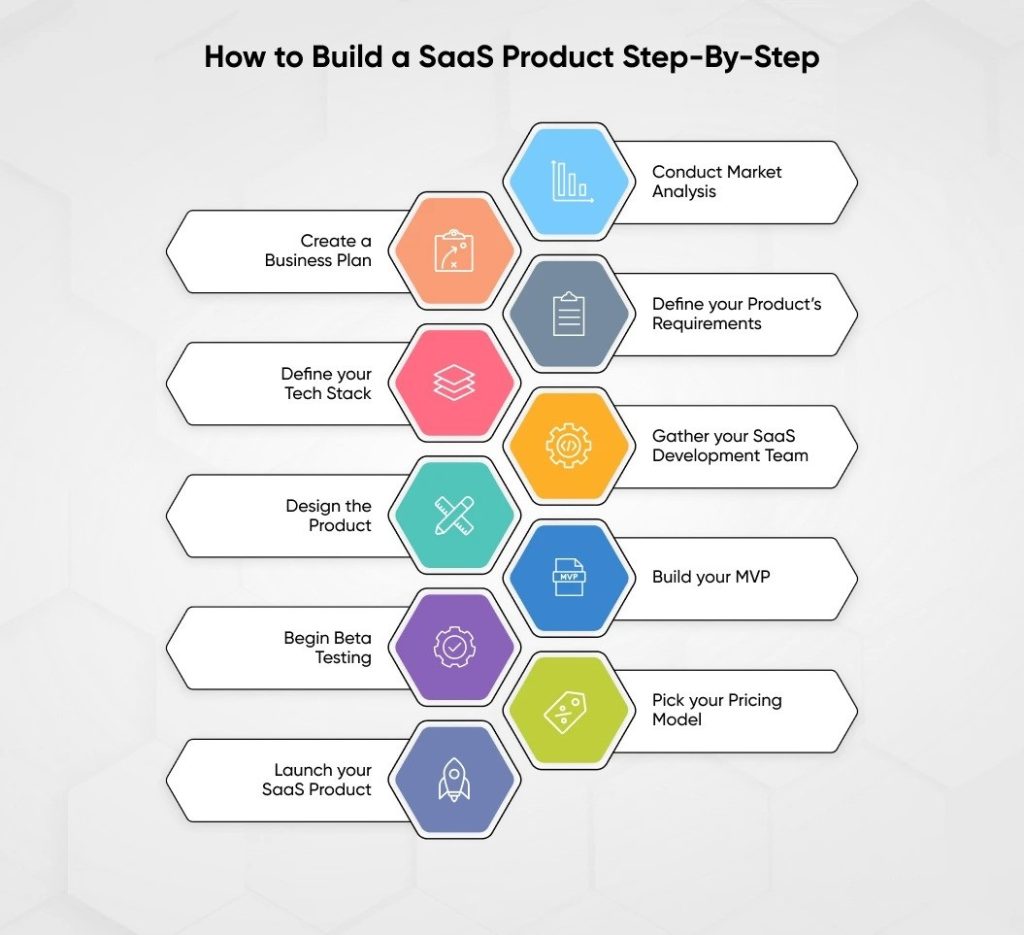 How to Build a SaaS Product Step-By-Step

Conduct Market Analysis

Create a Business Plan

Define your Product's Requirements

Define your Tech Stack

Gather your SaaS Development Team

Design the Product

MVP

Build your MVP

Begin Beta Testing

Pick your Pricing Model

Launch your SaaS Product